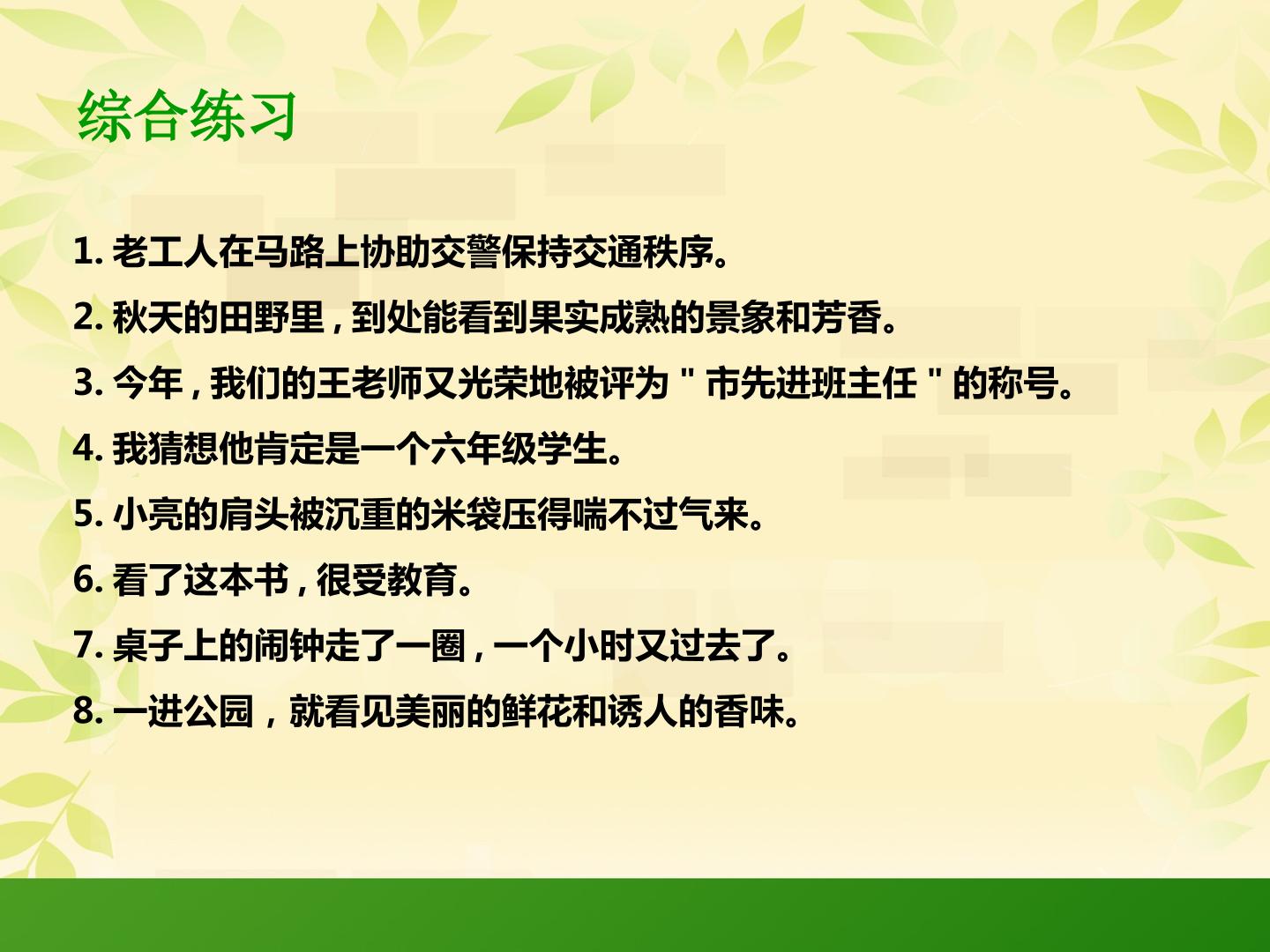 综合练习

1. 老工人在马路上协助交警保持交通秩序。

2. 秋天的田野里，到处能看到果实成熟的景象和芳香。

3. 今年，我们的王老师又光荣地被评为＂市先进班主任＂的称号。

4. 我猜想他肯定是一个六年级学生。

5. 小亮的肩头被沉重的米袋压得喘不过气来。

6. 看了这本书，很受教育。

7. 桌子上的闹钟走了一圈，一个小时又过去了。

8. 一进公园，就看见美丽的鲜花和诱人的香味。